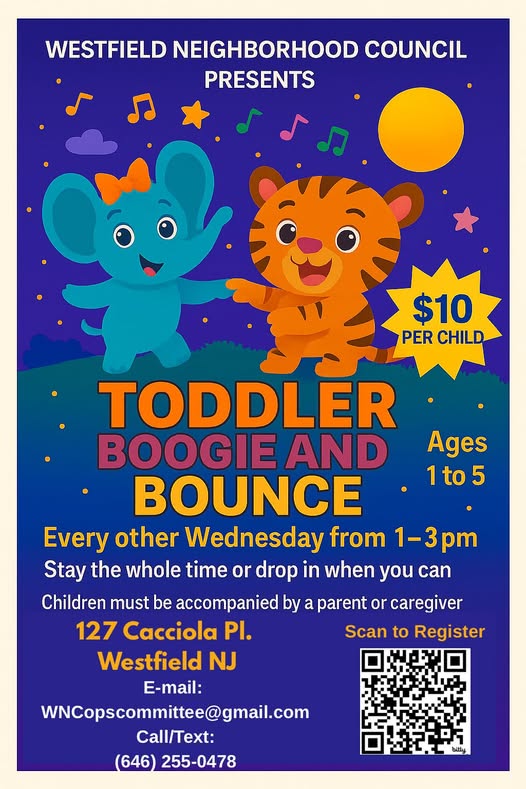 WESTFIELD NEIGHBORHOOD COUNCIL
PRESENTS

$10
PER CHILD

TODDLER
BOOGIE AND
BOUNCE

Ages
1 to 5

Every other Wednesday from 1–3pm

Stay the whole time or drop in when you can

Children must be accompanied by a parent or caregiver

127 Cacciola Pl.
Westfield NJ

E-mail:
WNCopscommittee@gmail.com
Call/Text:
(646) 255-0478

Scan to Register

bitly